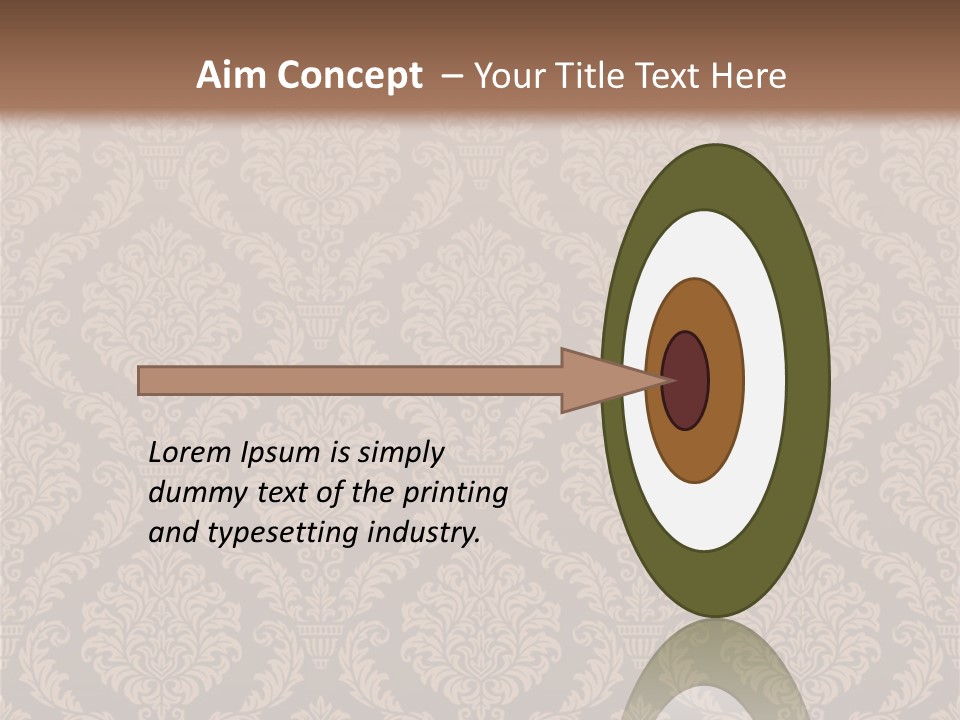 Aim Concept – Your Title Text Here

Lorem Ipsum is simply dummy text of the printing and typesetting industry.